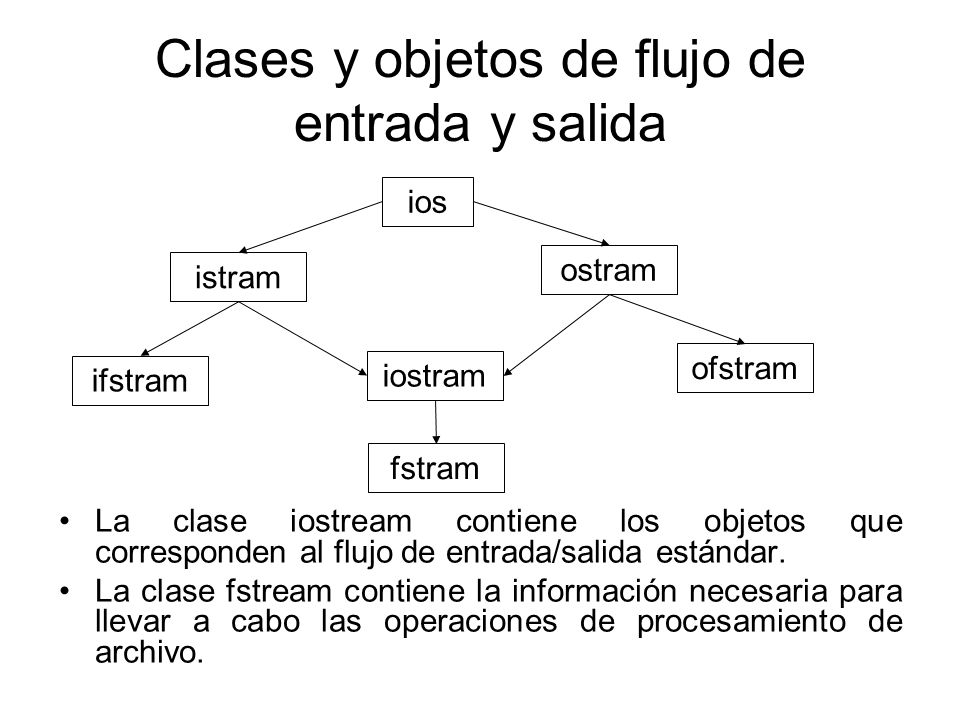 Clases y objetos de flujo de entrada y salida

ios

istram

ostram

ifstram

iostram

ofstram

fstram

• La clase iostream contiene los objetos que corresponden al flujo de entrada/salida estándar.
• La clase fstream contiene la información necesaria para llevar a cabo las operaciones de procesamiento de archivo.